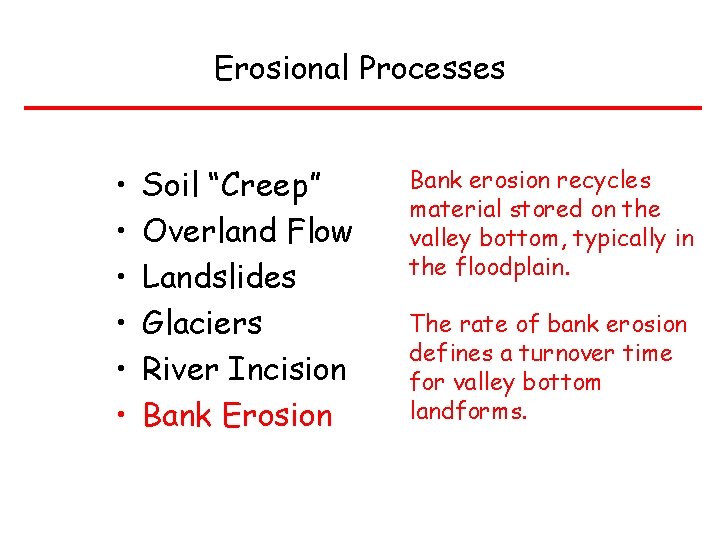 Erosional Processes

• Soil "Creep"
• Overland Flow
• Landslides
• Glaciers
• River Incision
• Bank Erosion

Bank erosion recycles material stored on the valley bottom, typically in the floodplain.

The rate of bank erosion defines a turnover time for valley bottom landforms.